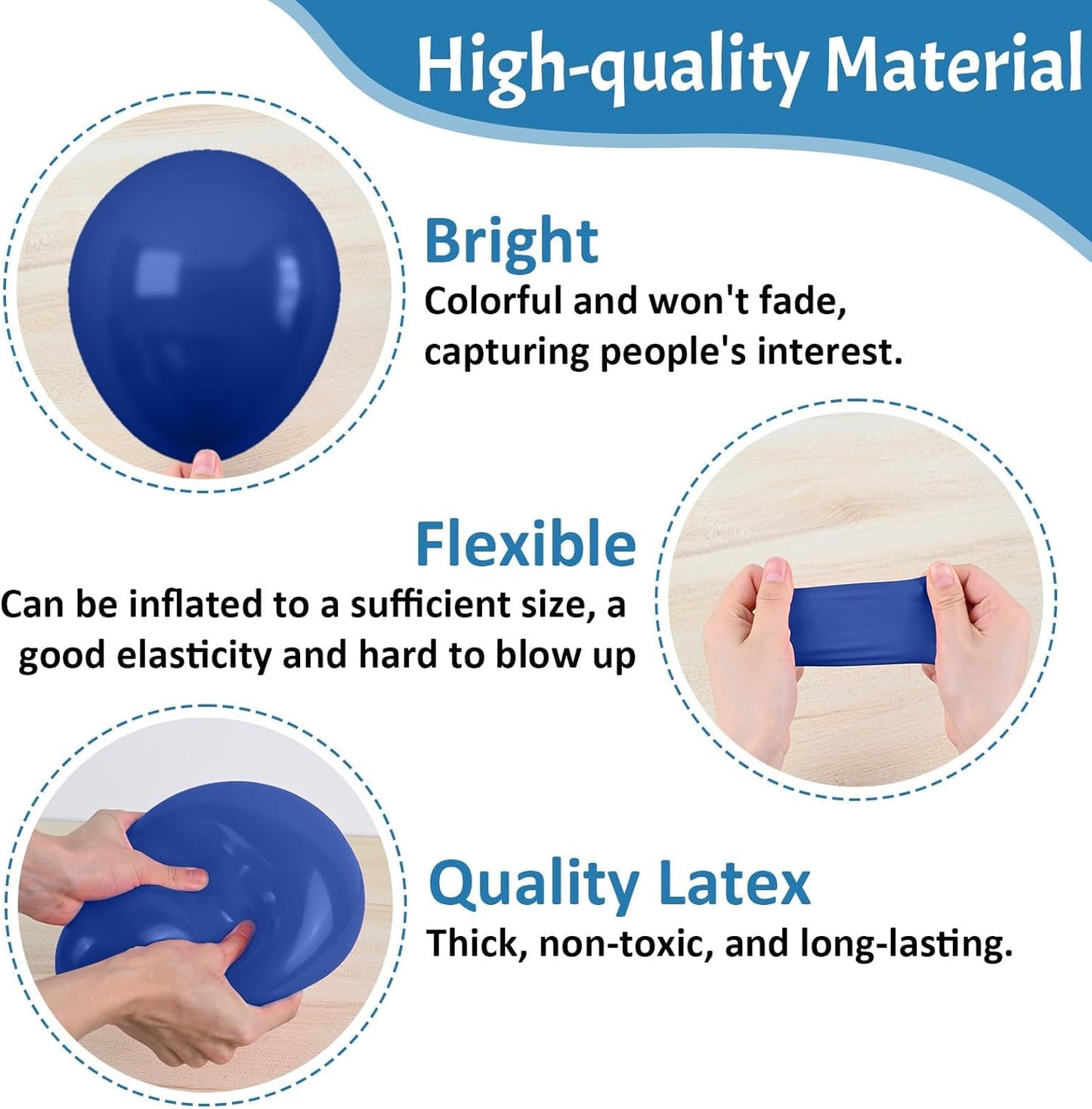 High-quality Material

Bright
Colorful and won't fade, capturing people's interest.

Flexible
Can be inflated to a sufficient size, a good elasticity and hard to blow up

Quality Latex
Thick, non-toxic, and long-lasting.